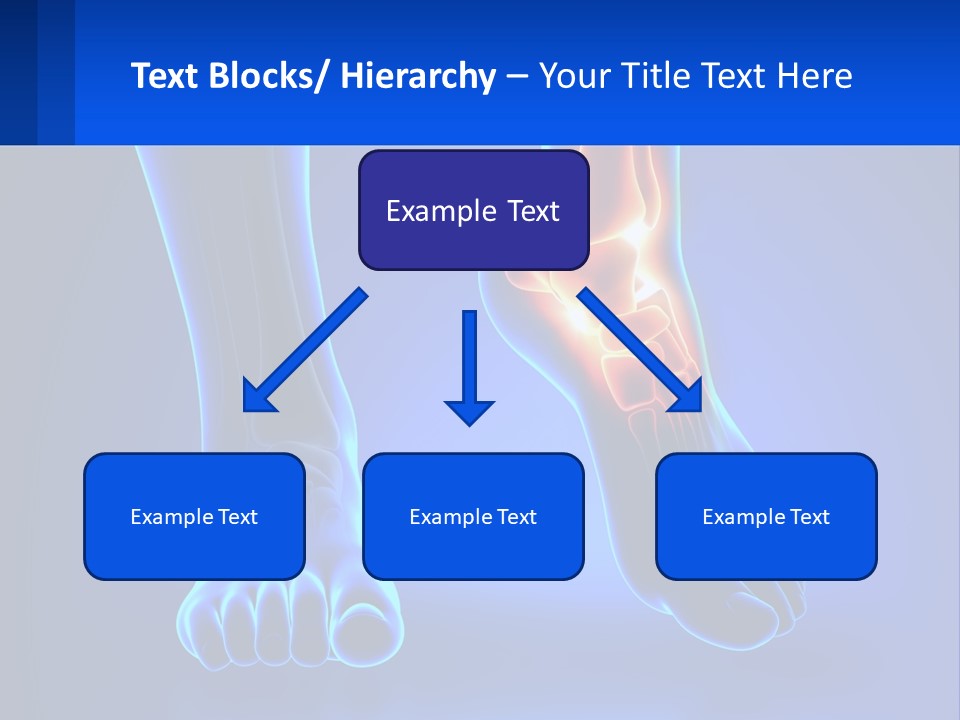 Text Blocks/ Hierarchy – Your Title Text Here

Example Text

Example Text

Example Text

Example Text